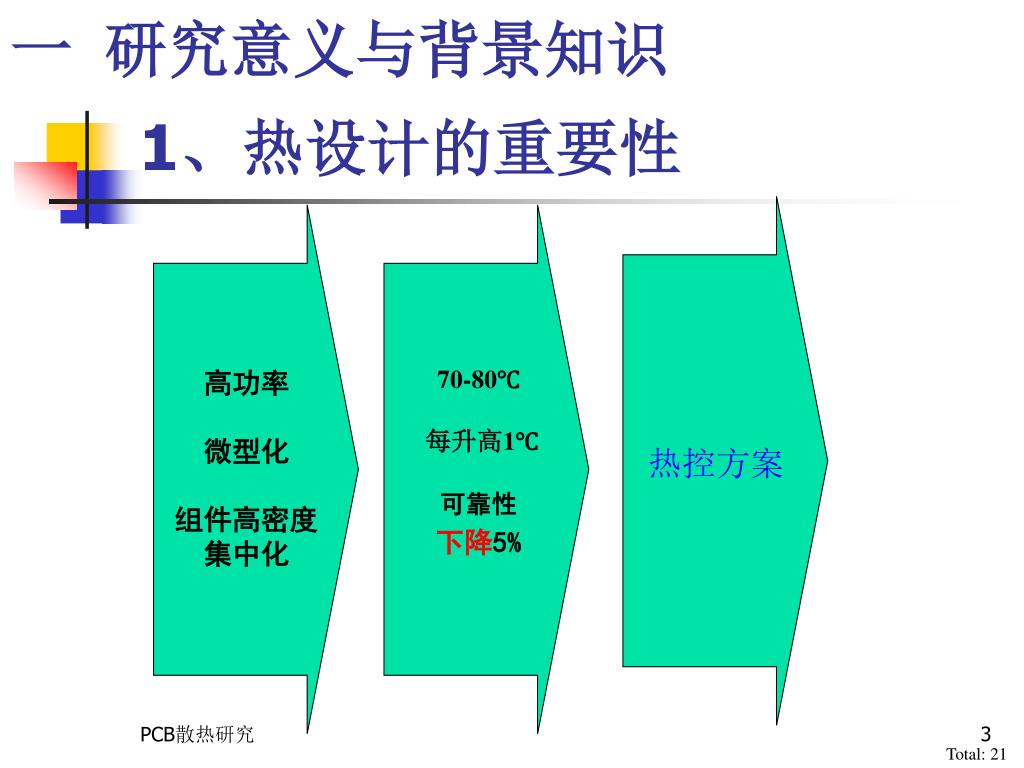 一 研究意义与背景知识

1、热设计的重要性

高功率

微型化

组件高密度集中化

70-80℃

每升高1℃

可靠性
下降5%

热控方案

PCB散热研究

3

Total: 21